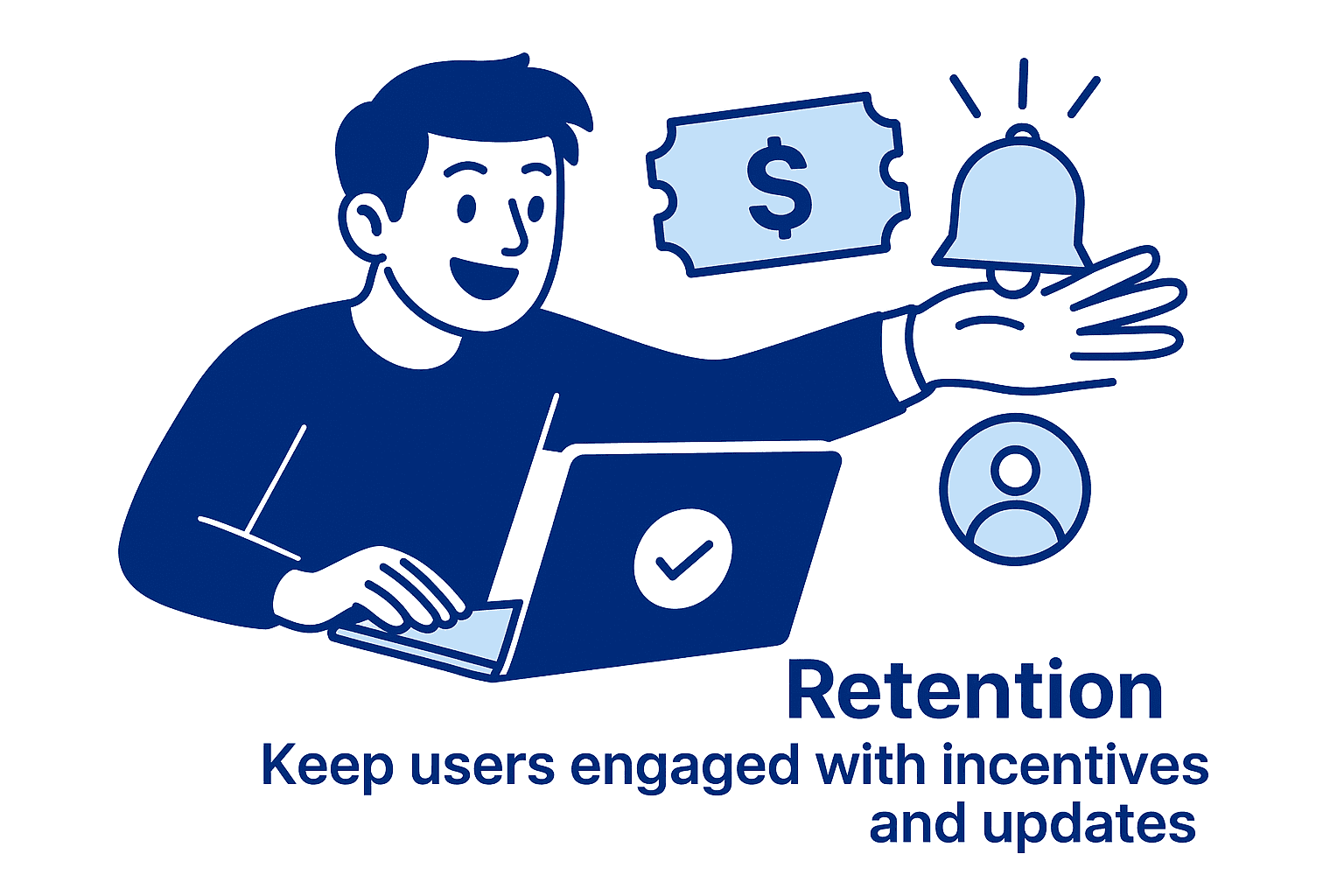 $

Retention

Keep users engaged with incentives and updates